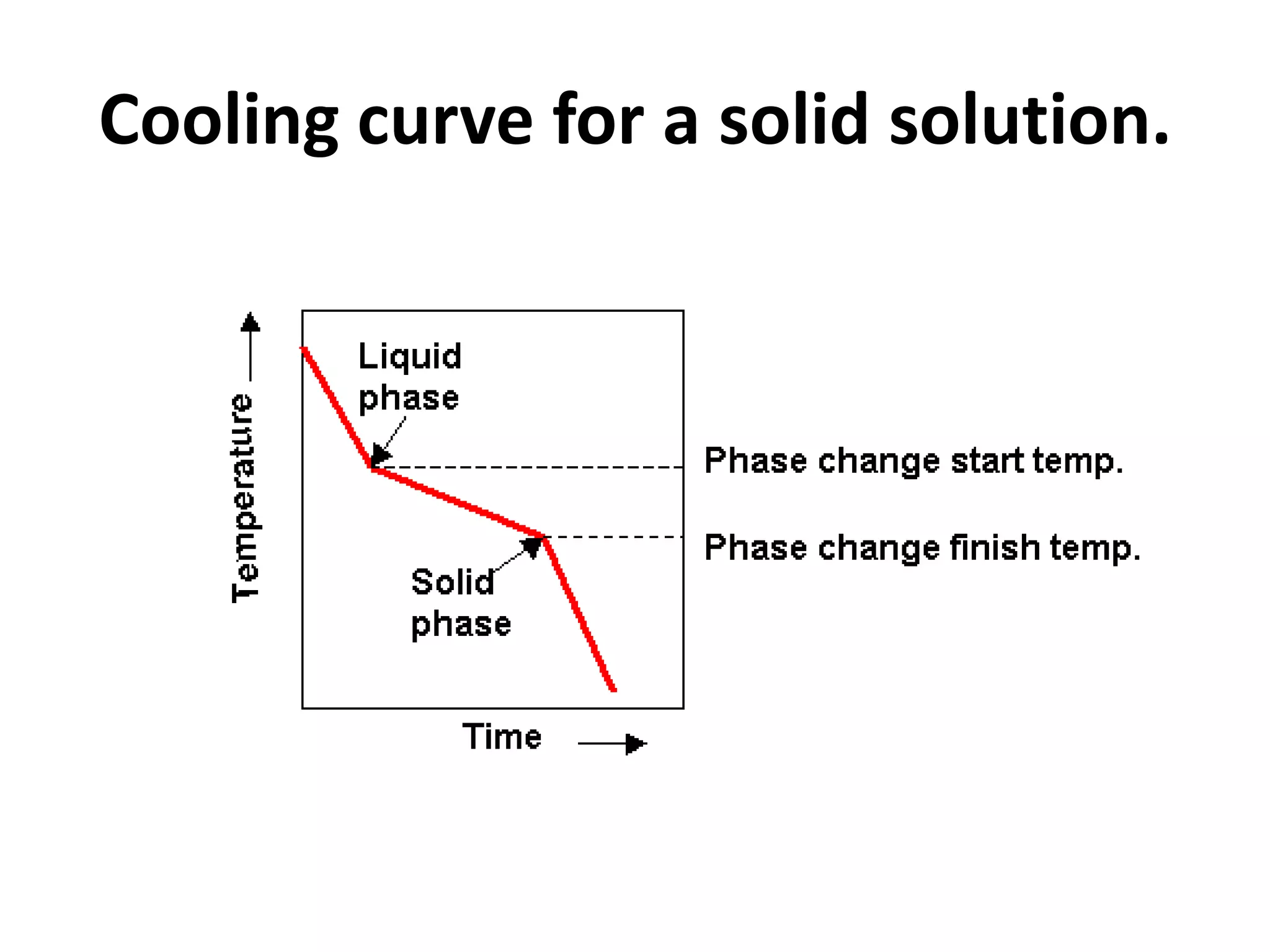 Cooling curve for a solid solution.

Temperature

Liquid phase

Phase change start temp.

Phase change finish temp.

Solid phase

Time